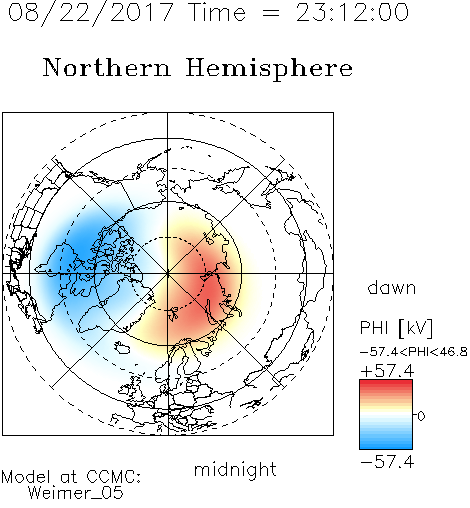 08/22/2017 Time = 23:12:00

Northern Hemisphere

dawn

PHI [kV]

-57.4<PHI<46.8

+57.4

0

-57.4

midnight

Model at CCMC:
Weimer_05